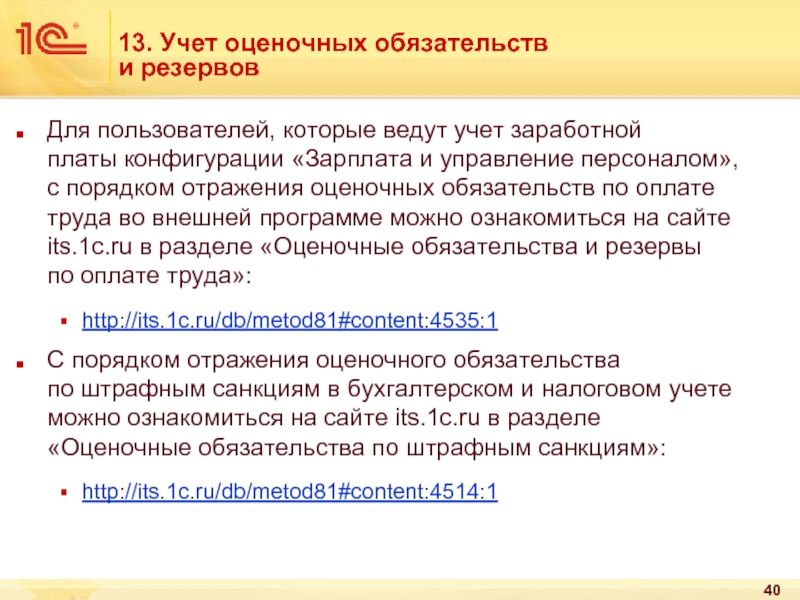 1С

13. Учет оценочных обязательств и резервов

Для пользователей, которые ведут учет заработной платы конфигурации «Зарплата и управление персоналом», с порядком отражения оценочных обязательств по оплате труда во внешней программе можно ознакомиться на сайте its.1c.ru в разделе «Оценочные обязательства и резервы по оплате труда»:

http://its.1c.ru/db/metod81#content:4535:1

С порядком отражения оценочного обязательства по штрафным санкциям в бухгалтерском и налоговом учете можно ознакомиться на сайте its.1c.ru в разделе «Оценочные обязательства по штрафным санкциям»:

http://its.1c.ru/db/metod81#content:4514:1

40